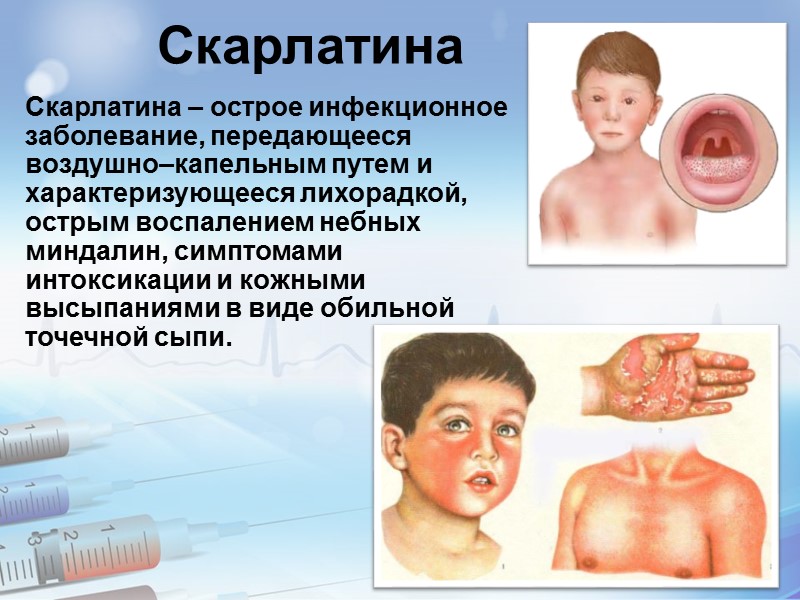 Скарлатина

Скарлатина – острое инфекционное заболевание, передающееся воздушно–капельным путем и характеризующееся лихорадкой, острым воспалением небных миндалин, симптомами интоксикации и кожными высыпаниями в виде обильной точечной сыпи.